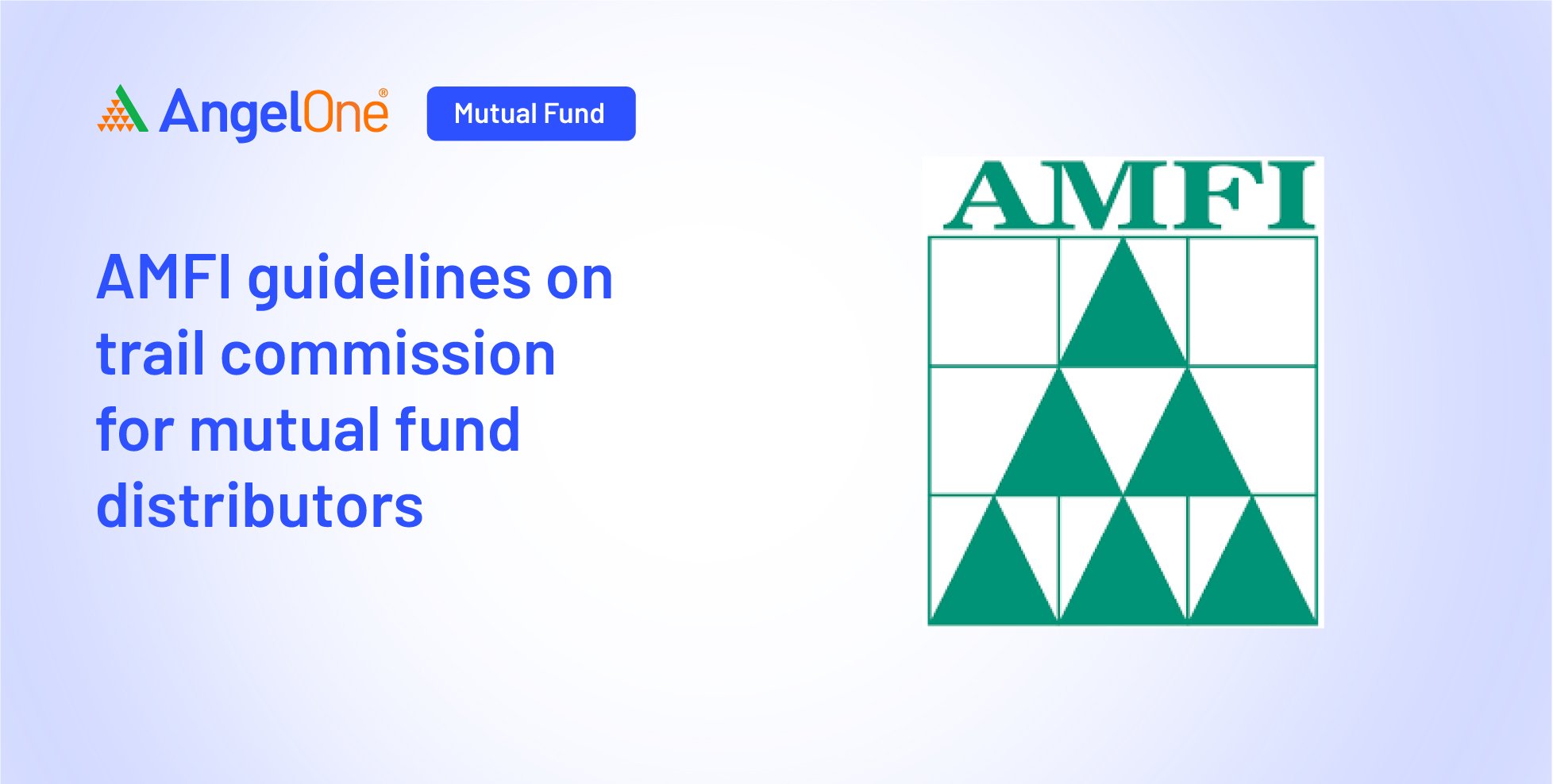 AngelOne®

Mutual Fund

AMFI guidelines on trail commission for mutual fund distributors

AMFI